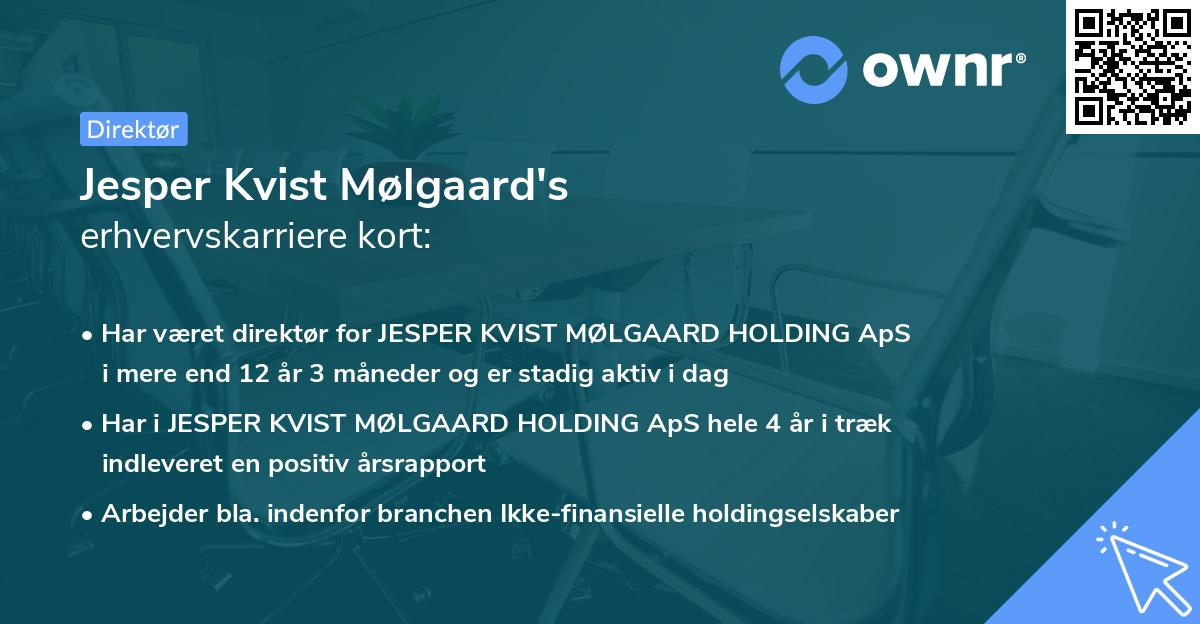 ownr®

Direktør

Jesper Kvist Mølgaard's
erhvervskarriere kort:

• Har været direktør for JESPER KVIST MØLGAARD HOLDING ApS i mere end 12 år 3 måneder og er stadig aktiv i dag
• Har i JESPER KVIST MØLGAARD HOLDING ApS hele 4 år i træk indleveret en positiv årsrapport
• Arbejder bla. indenfor branchen Ikke-finansielle holdingselskaber